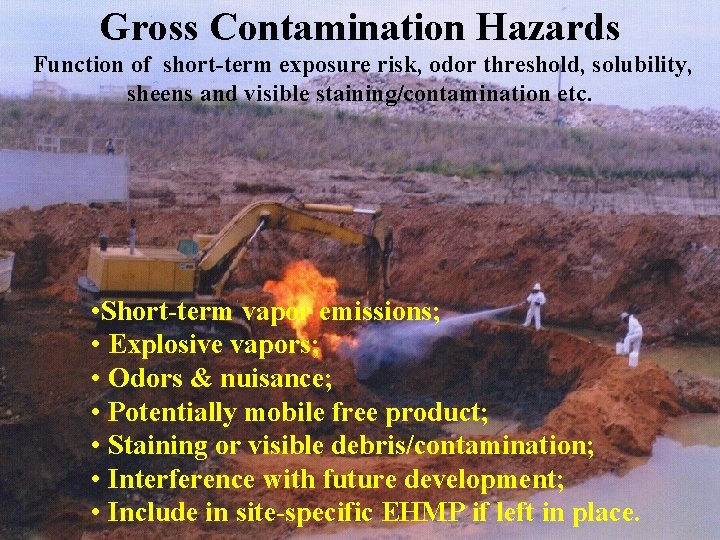 Gross Contamination Hazards
Function of short-term exposure risk, odor threshold, solubility, sheens and visible staining/contamination etc.

•Short-term vapor emissions;
• Explosive vapors;
• Odors & nuisance;
• Potentially mobile free product;
• Staining or visible debris/contamination;
• Interference with future development;
• Include in site-specific EHMP if left in place.